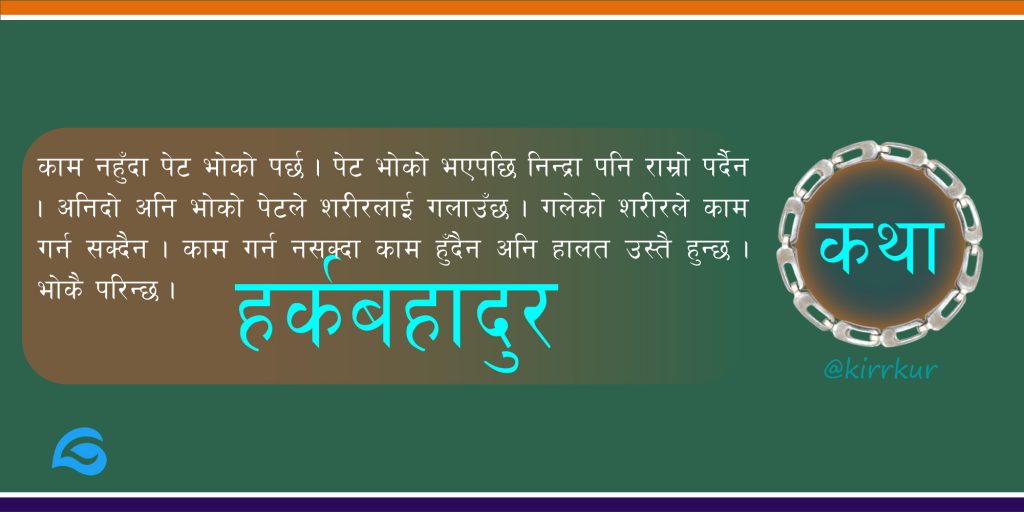 काम नहुँदा पेट भोको पर्छ । पेट भोको भएपछि निन्द्रा पनि राम्रो पर्दैन । अनिदो अनि भोको पेटले शरीरलाई गलाउँछ । गलेको शरीरले काम गर्न सक्दैन । काम गर्न नसक्दा काम हुँदैन अनि हालत उस्तै हुन्छ । भोकै परिन्छ ।

हर्कबहादुर

कथा

@kirrkur